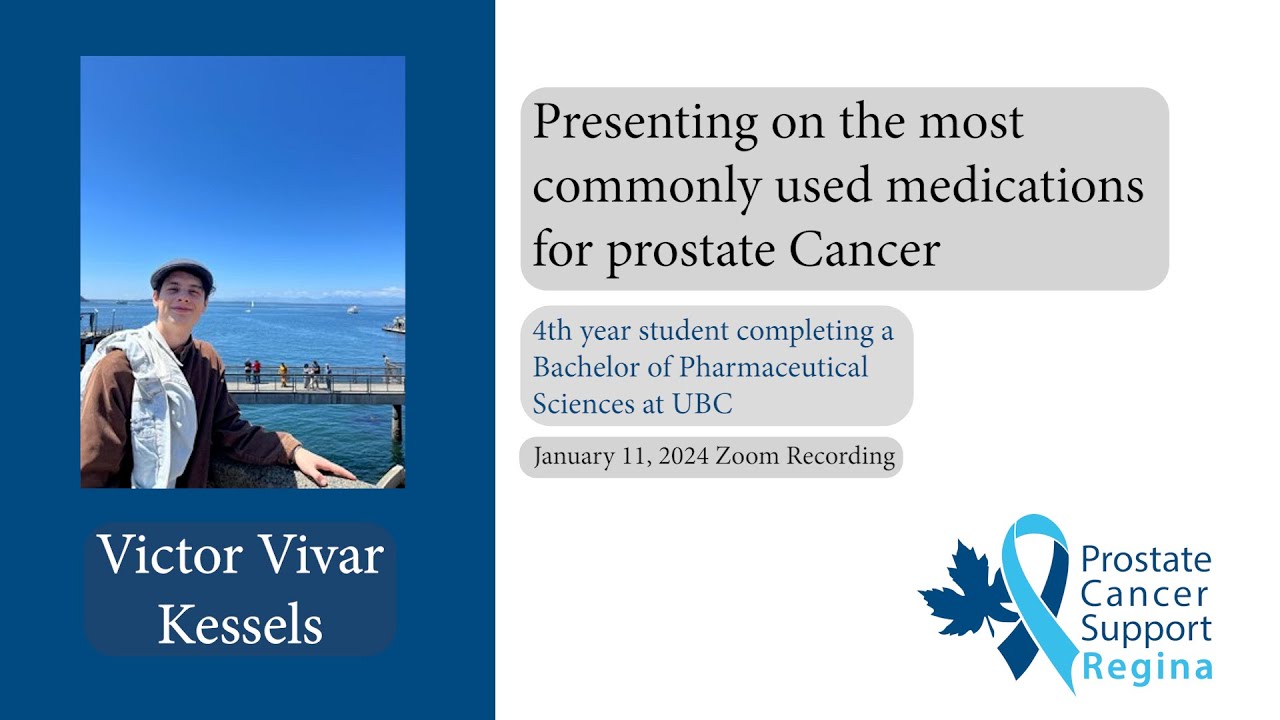 Victor Vivar Kessels

Presenting on the most commonly used medications for prostate Cancer

4th year student completing a Bachelor of Pharmaceutical Sciences at UBC

January 11, 2024 Zoom Recording

Prostate Cancer Support Regina